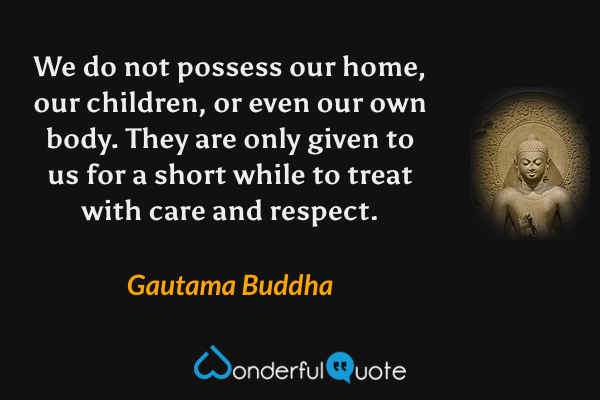 We do not possess our home, our children, or even our own body. They are only given to us for a short while to treat with care and respect.

Gautama Buddha

WonderfulQuote